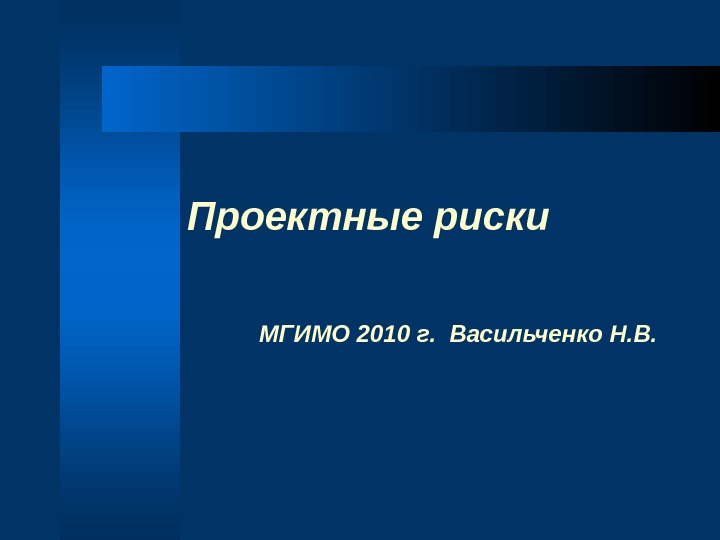 Проектные риски

МГИМО 2010 г. Васильченко Н.В.